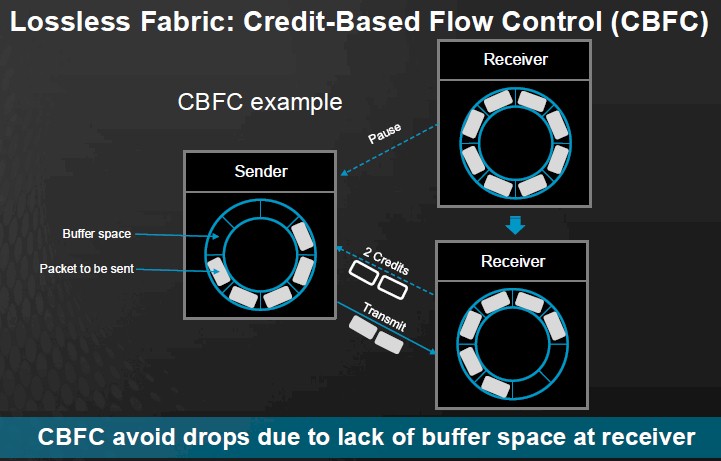 Lossless Fabric: Credit-Based Flow Control (CBFC)

CBFC example

Receiver

Pause

Sender

Buffer space

Packet to be sent

2 Credits

Transmit

Receiver

CBFC avoid drops due to lack of buffer space at receiver